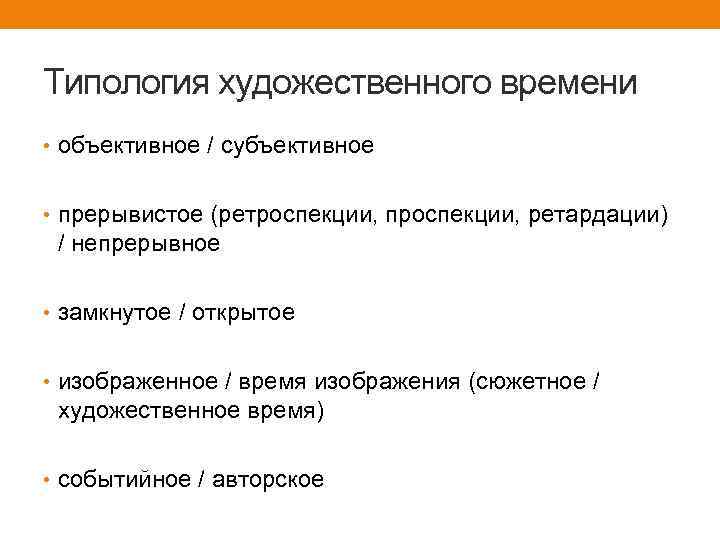 Типология художественного времени

• объективное / субъективное

• прерывистое (ретроспекции, проспекции, ретардации) / непрерывное

• замкнутое / открытое

• изображенное / время изображения (сюжетное / художественное время)

• событийное / авторское